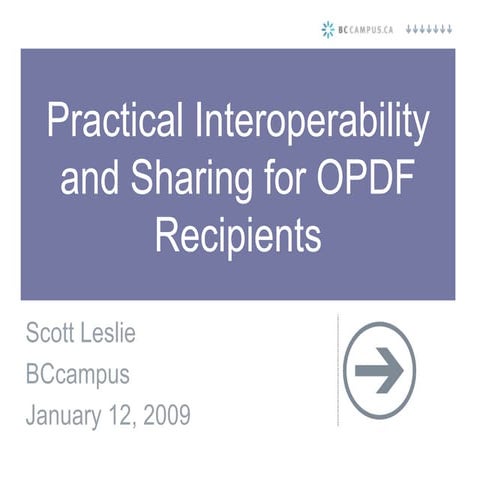 BCCAMPUS.CA

Practical Interoperability and Sharing for OPDF Recipients

Scott Leslie
BCcampus
January 12, 2009